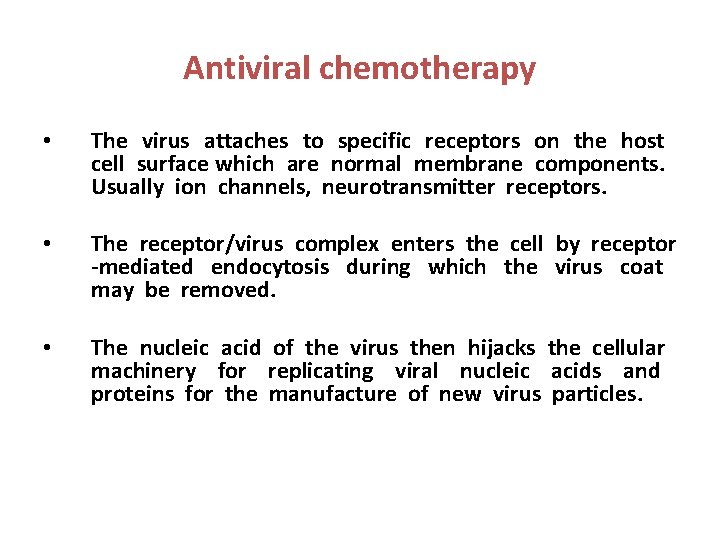 Antiviral chemotherapy

• The virus attaches to specific receptors on the host cell surface which are normal membrane components. Usually ion channels, neurotransmitter receptors.

• The receptor/virus complex enters the cell by receptor -mediated endocytosis during which the virus coat may be removed.

• The nucleic acid of the virus then hijacks the cellular machinery for replicating viral nucleic acids and proteins for the manufacture of new virus particles.